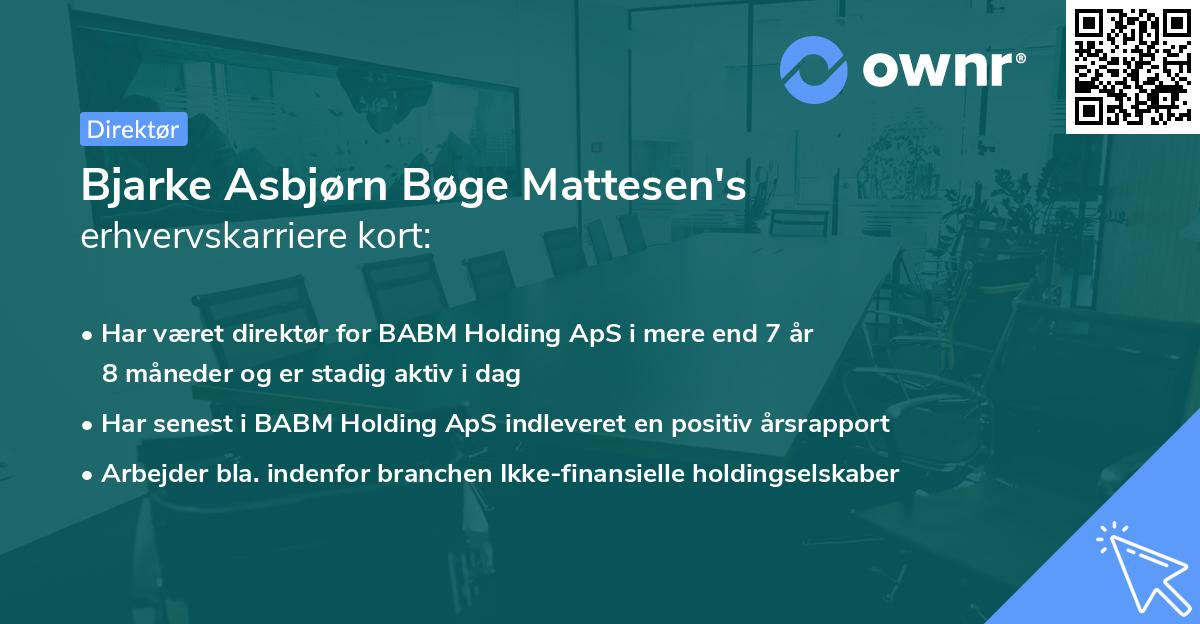 ownr®

Direktør

Bjarke Asbjørn Bøge Mattesen's erhvervskarriere kort:

• Har været direktør for BABM Holding ApS i mere end 7 år 8 måneder og er stadig aktiv i dag

• Har senest i BABM Holding ApS indleveret en positiv årsrapport

• Arbejder bla. indenfor branchen Ikke-finansielle holdingselskaber